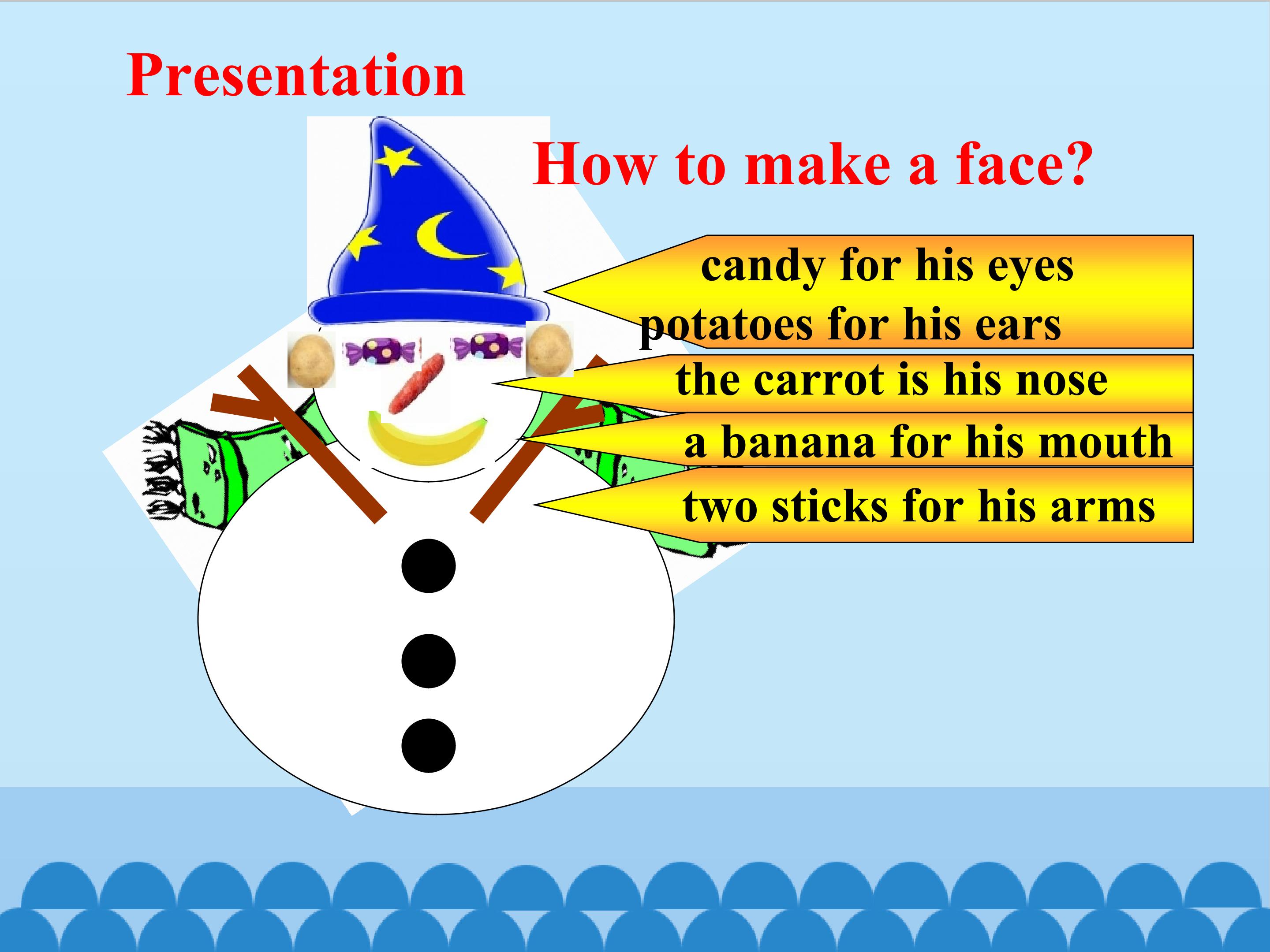 Presentation

How to make a face?

candy for his eyes
potatoes for his ears

the carrot is his nose

a banana for his mouth

two sticks for his arms